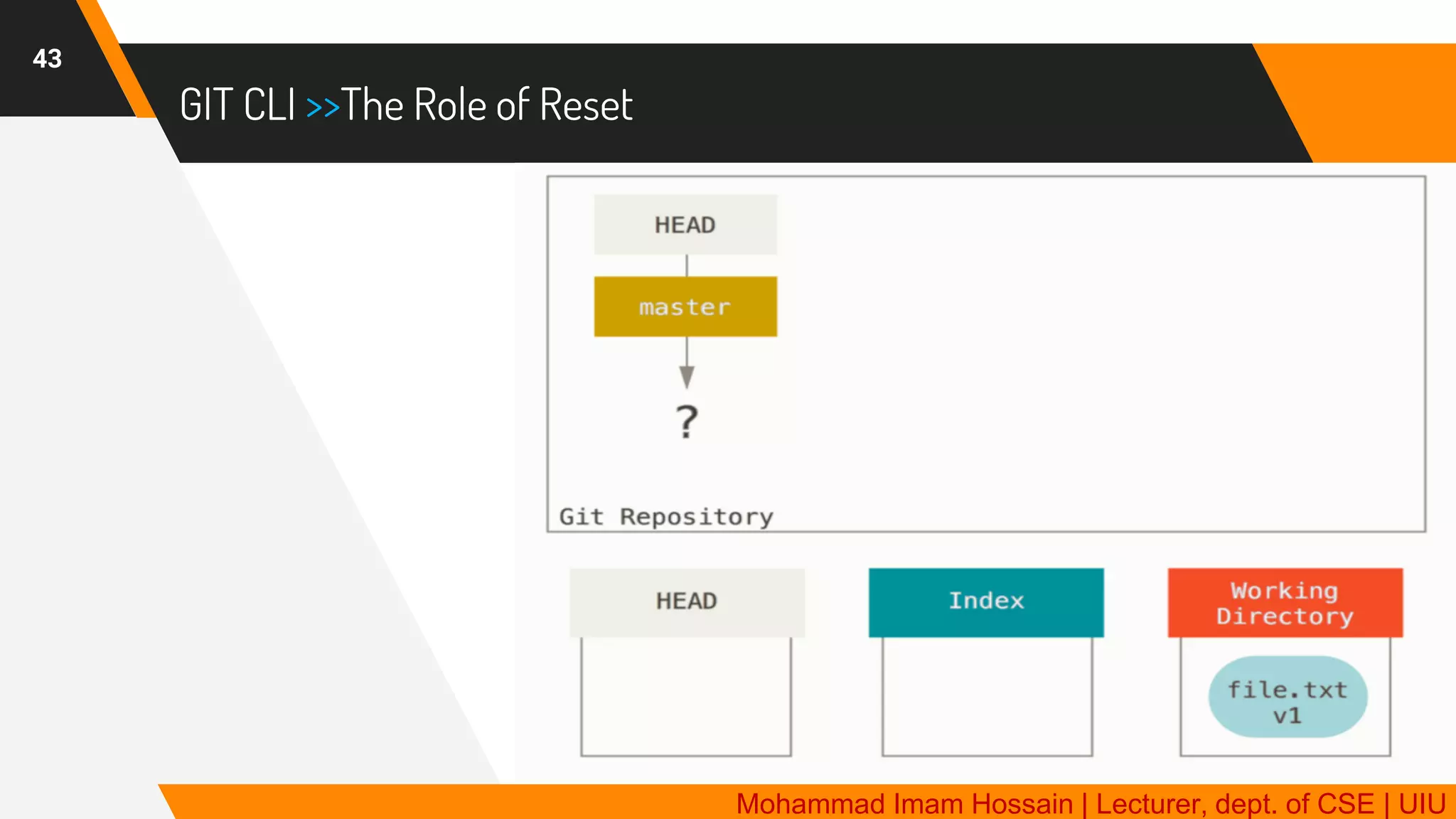 43

GIT CLI >>The Role of Reset

HEAD

master

?

Git Repository

HEAD

Index

Working Directory

file.txt v1

Mohammad Imam Hossain | Lecturer, dept. of CSE | UIU